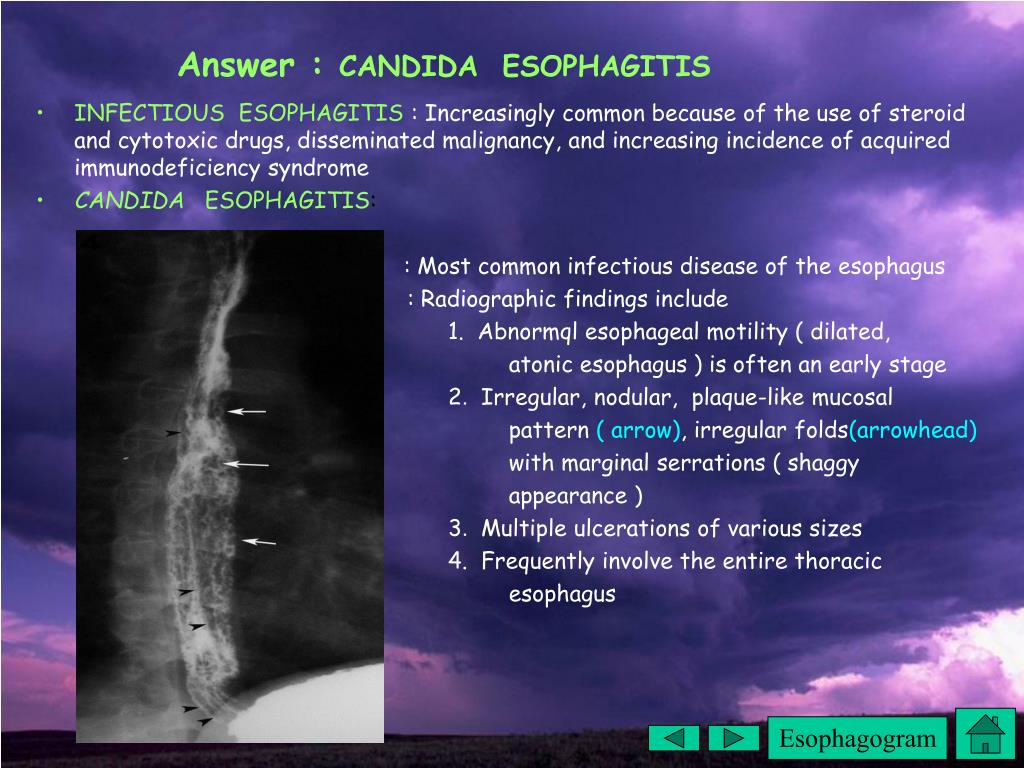 Answer : CANDIDA ESOPHAGITIS

• INFECTIOUS ESOPHAGITIS : Increasingly common because of the use of steroid and cytotoxic drugs, disseminated malignancy, and increasing incidence of acquired immunodeficiency syndrome
• CANDIDA ESOPHAGITIS:

: Most common infectious disease of the esophagus
: Radiographic findings include
1. Abnormql esophageal motility ( dilated, atonic esophagus ) is often an early stage
2. Irregular, nodular, plaque-like mucosal pattern ( arrow), irregular folds(arrowhead) with marginal serrations ( shaggy appearance )
3. Multiple ulcerations of various sizes
4. Frequently involve the entire thoracic esophagus

Esophagogram